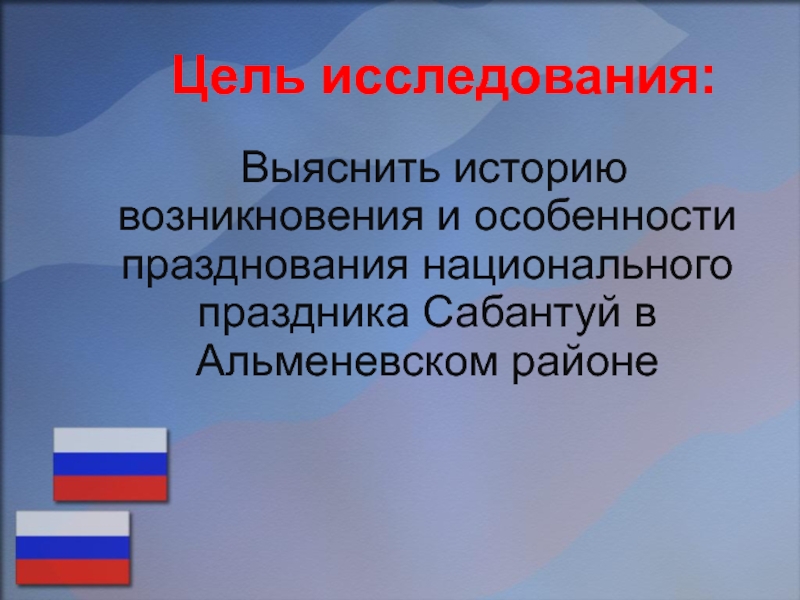 Цель исследования:

Выяснить историю возникновения и особенности празднования национального праздника Сабантуй в Альменевском районе